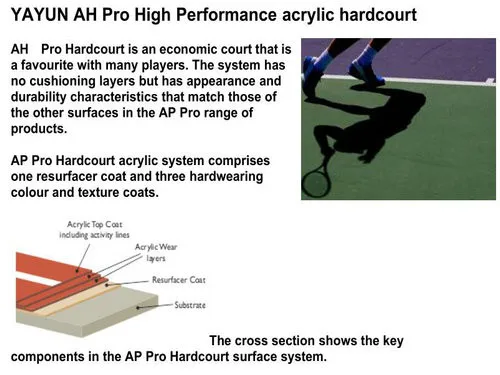 YAYUN AH Pro High Performance acrylic hardcourt

AH Pro Hardcourt is an economic court that is a favourite with many players. The system has no cushioning layers but has appearance and durability characteristics that match those of the other surfaces in the AP Pro range of products.

AP Pro Hardcourt acrylic system comprises one resurfacer coat and three hardwearing colour and texture coats.

Acrylic Top Coat including activity lines

Acrylic Wear layers

Resurfacer Coat

Substrate

The cross section shows the key components in the AP Pro Hardcourt surface system.